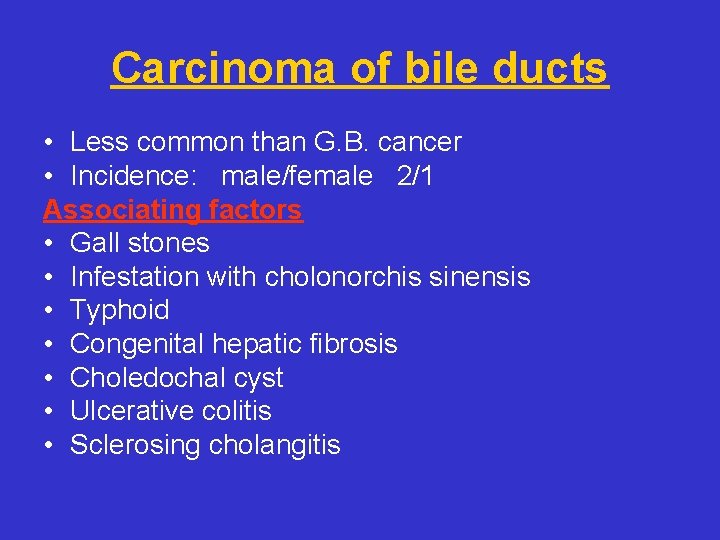 Carcinoma of bile ducts

• Less common than G.B. cancer
• Incidence: male/female 2/1

Associating factors

• Gall stones
• Infestation with cholonorchis sinensis
• Typhoid
• Congenital hepatic fibrosis
• Choledochal cyst
• Ulcerative colitis
• Sclerosing cholangitis